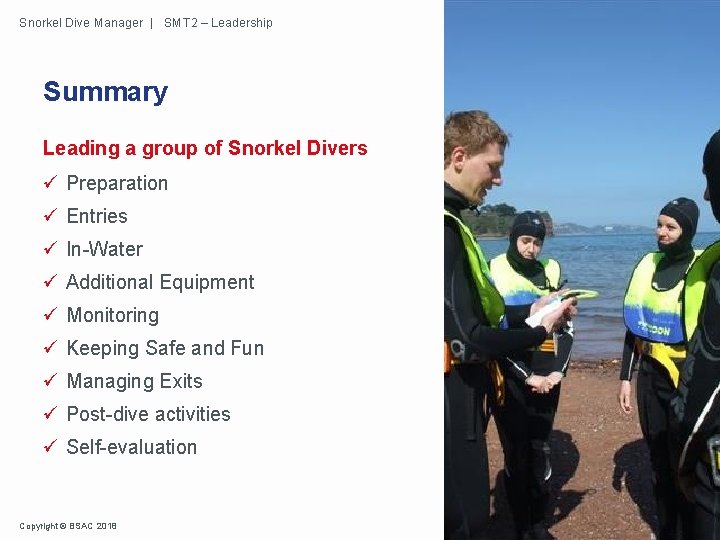 Snorkel Dive Manager | SMT2 – Leadership

Summary

Leading a group of Snorkel Divers

✓ Preparation
✓ Entries
✓ In-Water
✓ Additional Equipment
✓ Monitoring
✓ Keeping Safe and Fun
✓ Managing Exits
✓ Post-dive activities
✓ Self-evaluation

Copyright © BSAC 2018